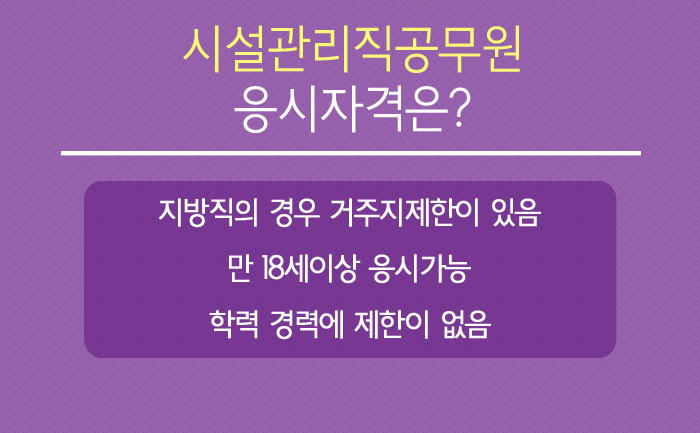 시설관리직공무원
응시자격은?

지방직의 경우 거주지제한이 있음

만 18세이상 응시가능

학력 경력에 제한이 없음